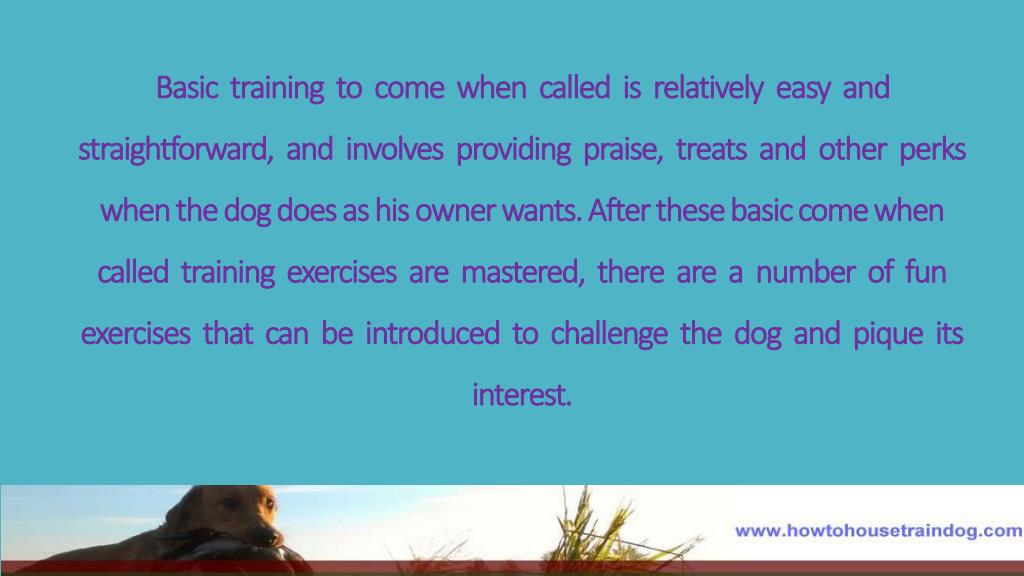 Basic training to come when called is relatively easy and straightforward, and involves providing praise, treats and other perks when the dog does as his owner wants. After these basic come when called training exercises are mastered, there are a number of fun exercises that can be introduced to challenge the dog and pique its interest.

www.howtohousetraindog.com